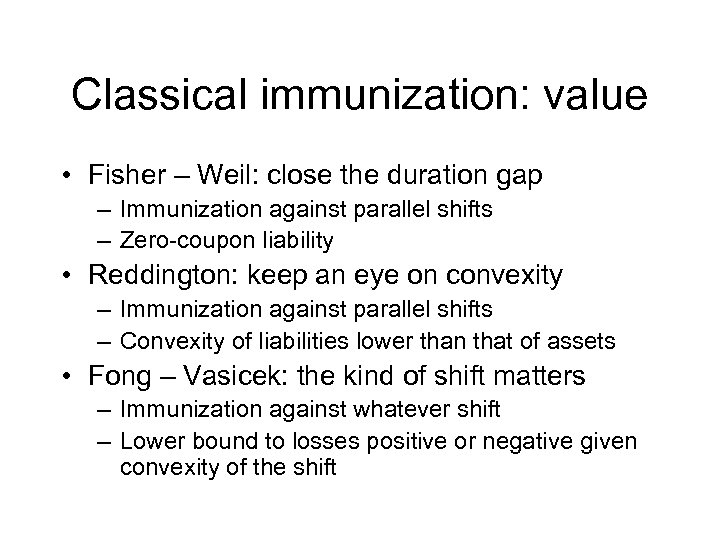 Classical immunization: value

• Fisher – Weil: close the duration gap
  – Immunization against parallel shifts
  – Zero-coupon liability
• Reddington: keep an eye on convexity
  – Immunization against parallel shifts
  – Convexity of liabilities lower than that of assets
• Fong – Vasicek: the kind of shift matters
  – Immunization against whatever shift
  – Lower bound to losses positive or negative given convexity of the shift